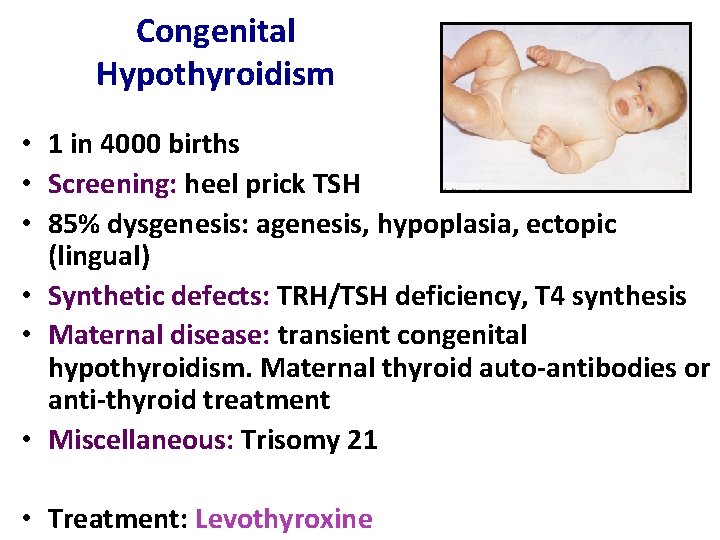 Congenital Hypothyroidism

• 1 in 4000 births
• Screening: heel prick TSH
• 85% dysgenesis: agenesis, hypoplasia, ectopic (lingual)
• Synthetic defects: TRH/TSH deficiency, T4 synthesis
• Maternal disease: transient congenital hypothyroidism. Maternal thyroid auto-antibodies or anti-thyroid treatment
• Miscellaneous: Trisomy 21

• Treatment: Levothyroxine